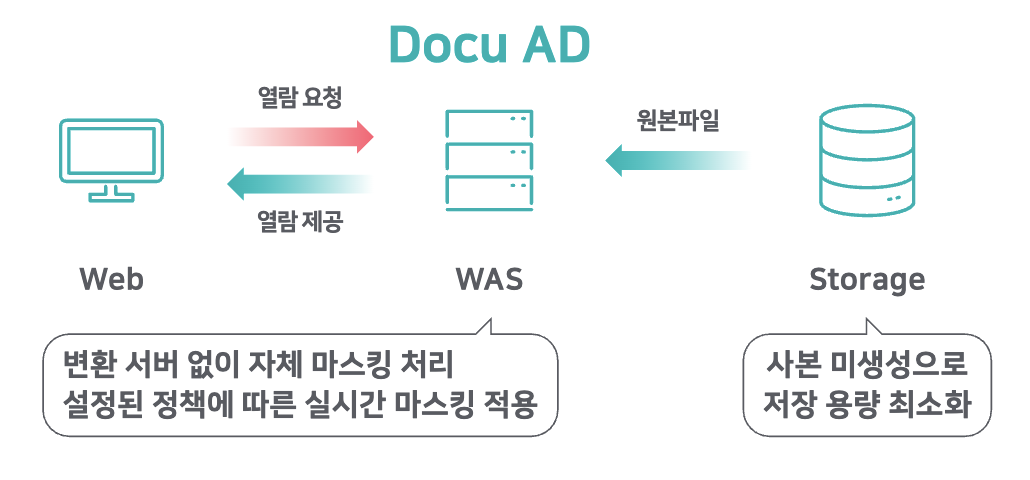 Docu AD

열람 요청

열람 제공

원본파일

Web

WAS

Storage

변환 서버 없이 자체 마스킹 처리
설정된 정책에 따른 실시간 마스킹 적용

사본 미생성으로
저장 용량 최소화